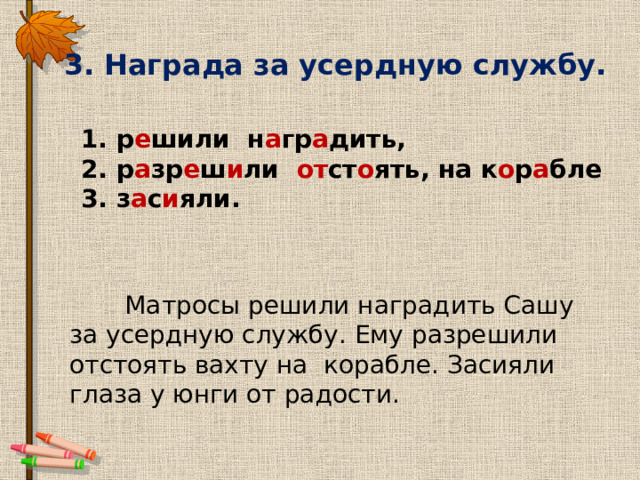 3. Награда за усердную службу.

1. решили наградить,
2. разрешили отстоять, на корабле
3. засияли.

Матросы решили наградить Сашу за усердную службу. Ему разрешили отстоять вахту на корабле. Засияли глаза у юнги от радости.